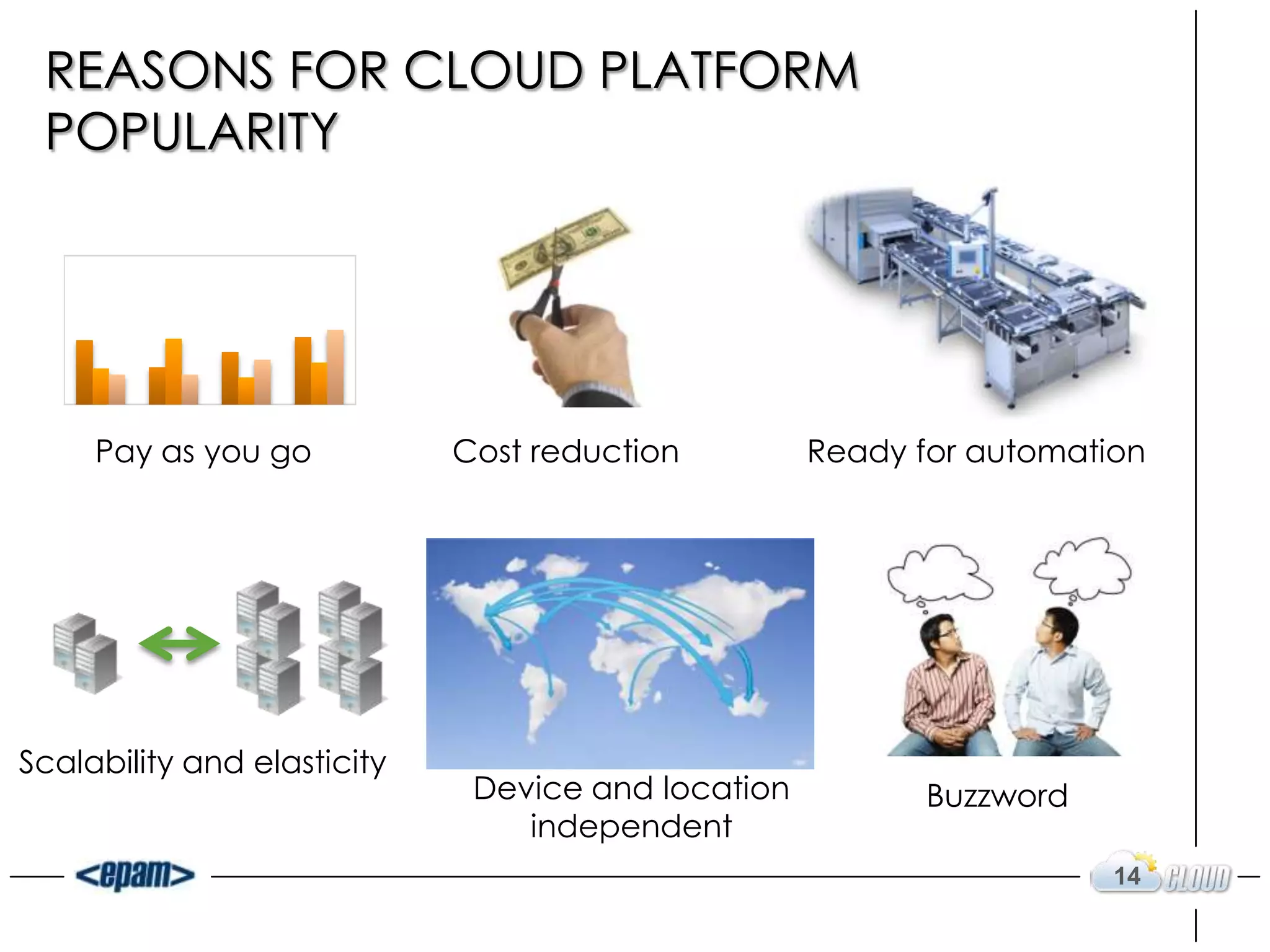 REASONS FOR CLOUD PLATFORM POPULARITY

Pay as you go

Cost reduction

Ready for automation

Scalability and elasticity

Device and location independent

Buzzword

<epam>

14 CLOUD